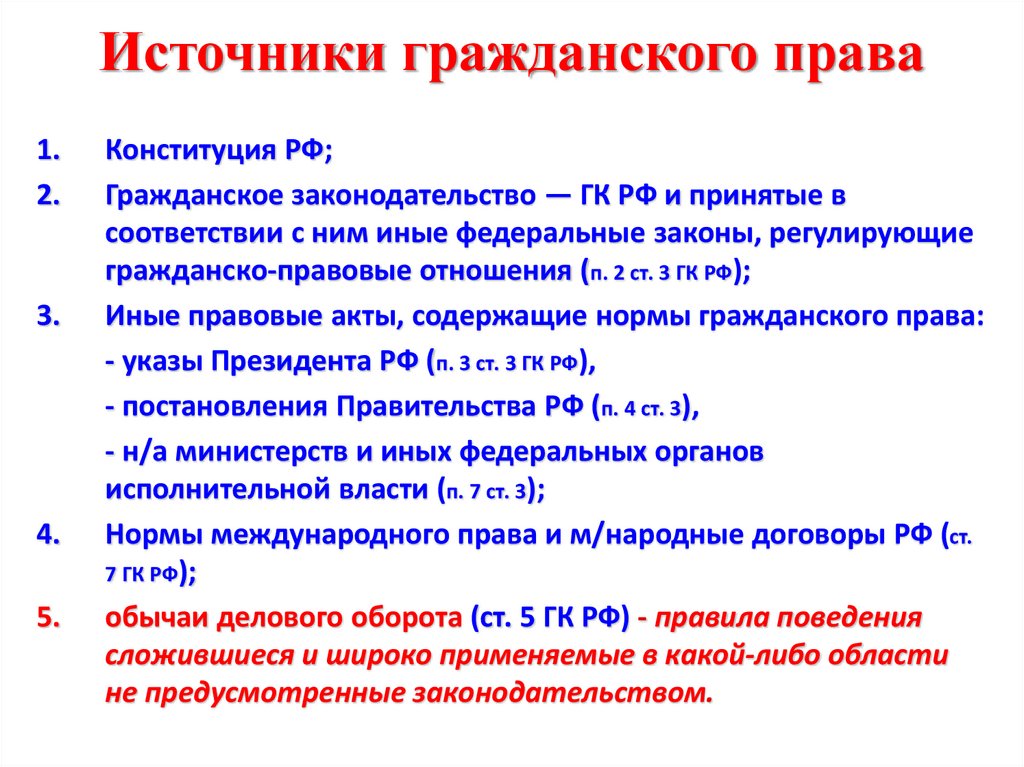 Источники гражданского права

1. Конституция РФ;

2. Гражданское законодательство — ГК РФ и принятые в соответствии с ним иные федеральные законы, регулирующие гражданско-правовые отношения (п. 2 ст. 3 ГК РФ);

3. Иные правовые акты, содержащие нормы гражданского права:

- указы Президента РФ (п. 3 ст. 3 ГК РФ),

- постановления Правительства РФ (п. 4 ст. 3),

- н/а министерств и иных федеральных органов исполнительной власти (п. 7 ст. 3);

4. Нормы международного права и м/народные договоры РФ (ст. 7 ГК РФ);

5. обычаи делового оборота (ст. 5 ГК РФ) - правила поведения сложившиеся и широко применяемые в какой-либо области не предусмотренные законодательством.